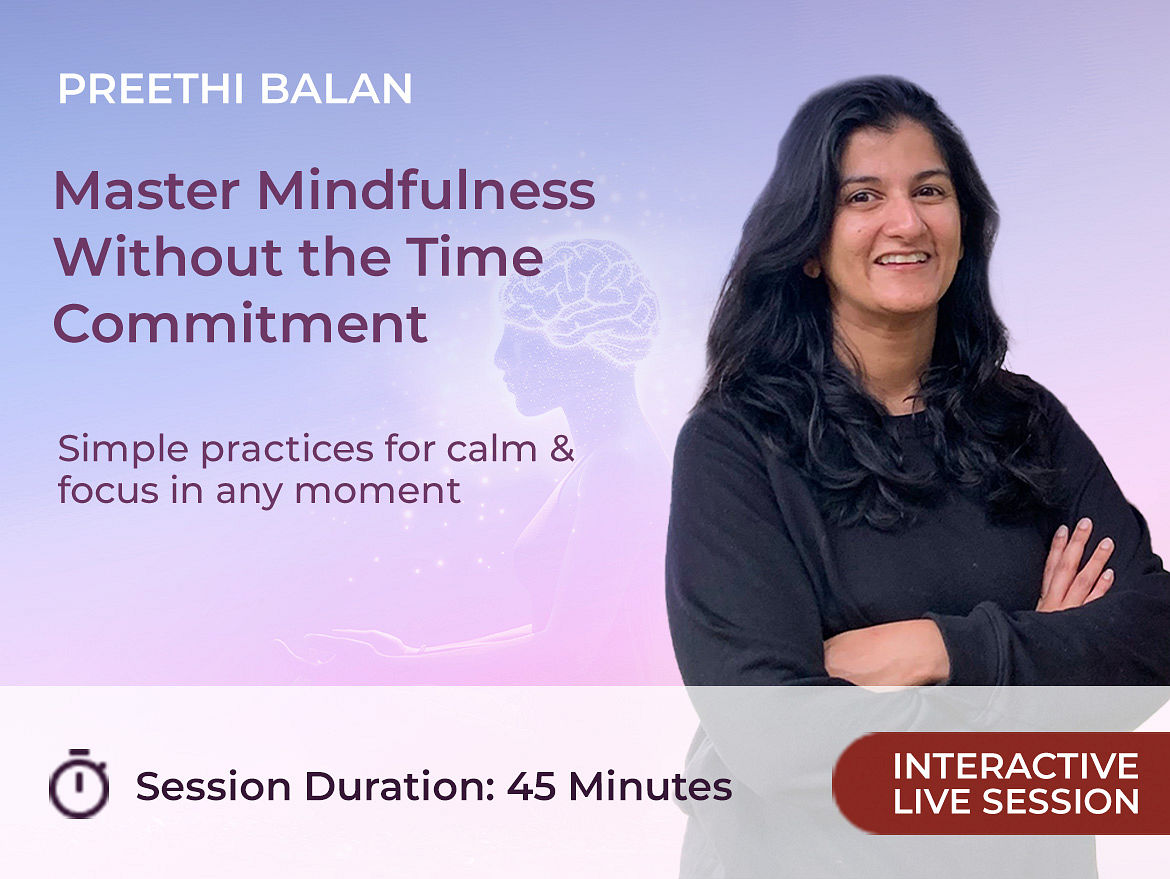 PREETHI BALAN

Master Mindfulness Without the Time Commitment

Simple practices for calm & focus in any moment

Session Duration: 45 Minutes

INTERACTIVE LIVE SESSION